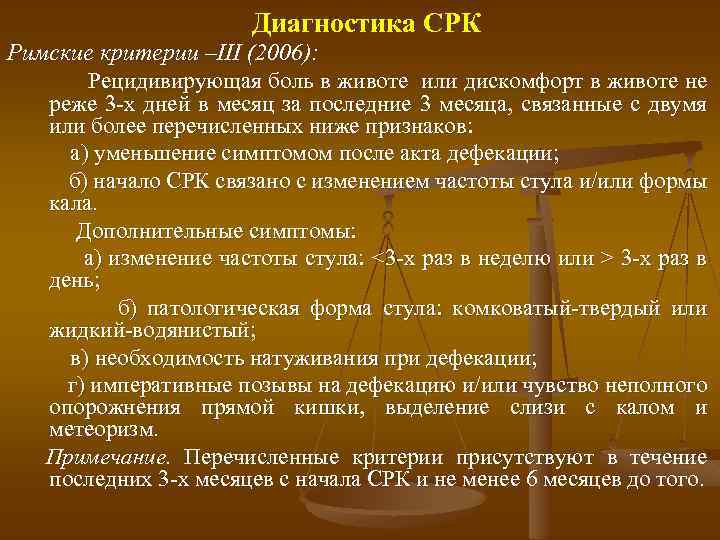 Диагностика СРК

Римские критерии –III (2006):

Рецидивирующая боль в животе или дискомфорт в животе не реже 3-х дней в месяц за последние 3 месяца, связанные с двумя или более перечисленных ниже признаков:

а) уменьшение симптомом после акта дефекации;

б) начало СРК связано с изменением частоты стула и/или формы кала.

Дополнительные симптомы:

а) изменение частоты стула: <3-х раз в неделю или > 3-х раз в день;

б) патологическая форма стула: комковатый-твердый или жидкий-водянистый;

в) необходимость натуживания при дефекации;

г) императивные позывы на дефекацию и/или чувство неполного опорожнения прямой кишки, выделение слизи с калом и метеоризм.

Примечание. Перечисленные критерии присутствуют в течение последних 3-х месяцев с начала СРК и не менее 6 месяцев до того.